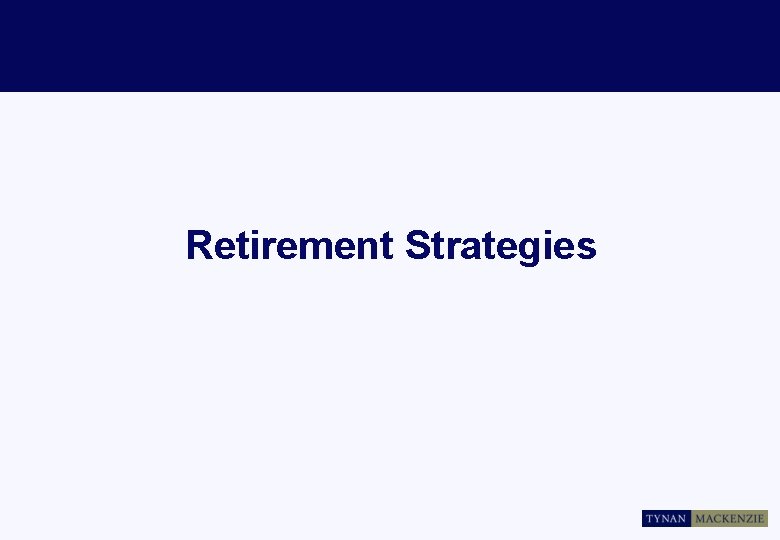 Retirement Strategies

TYNAN MACKENZIE